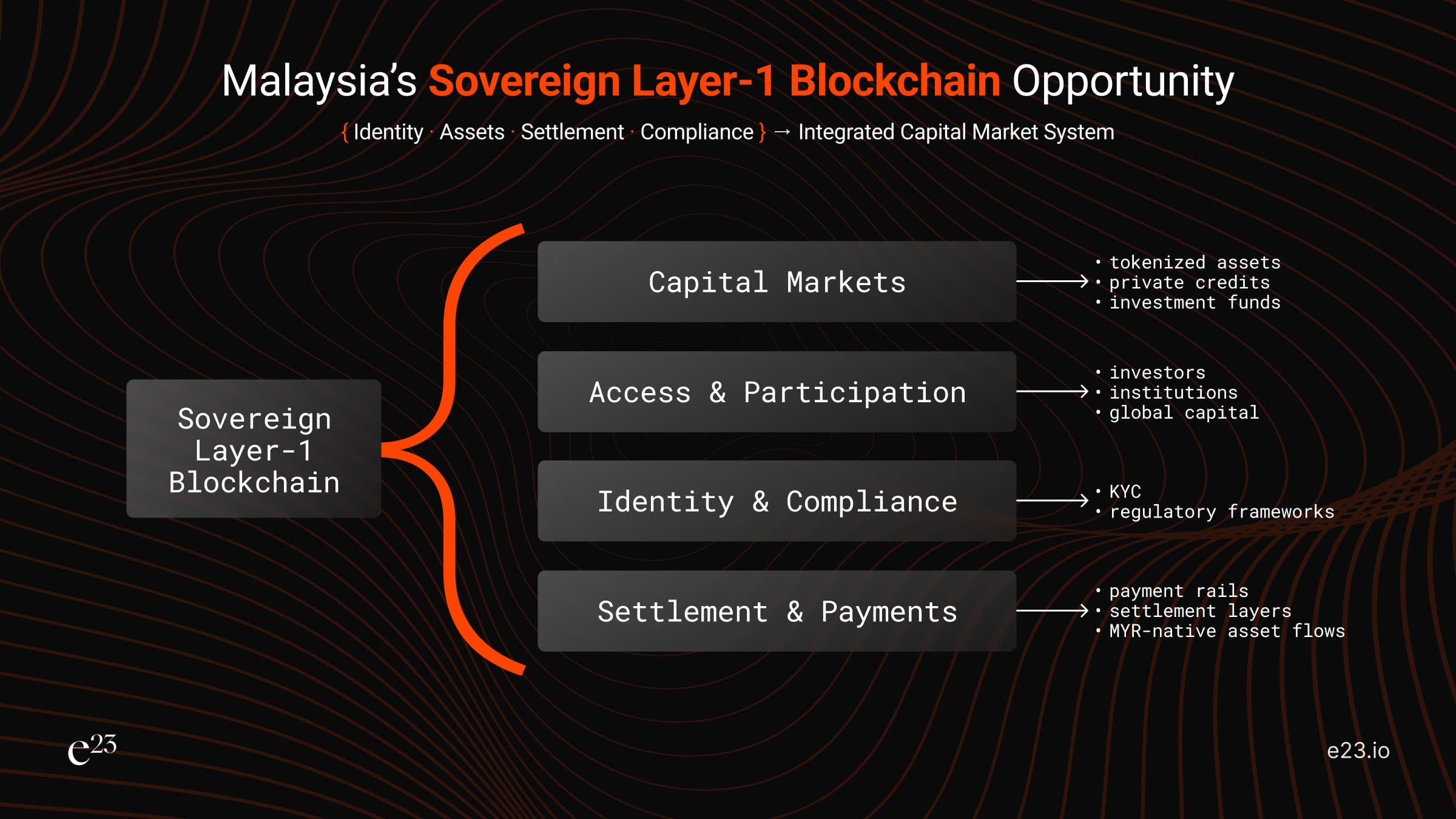 Malaysia's Sovereign Layer-1 Blockchain Opportunity

{ Identity · Assets · Settlement · Compliance } → Integrated Capital Market System

Sovereign Layer-1 Blockchain

Capital Markets

• tokenized assets
• private credits
• investment funds

Access & Participation

• investors
• institutions
• global capital

Identity & Compliance

• KYC
• regulatory frameworks

Settlement & Payments

• payment rails
• settlement layers
• MYR-native asset flows

e23

e23.io